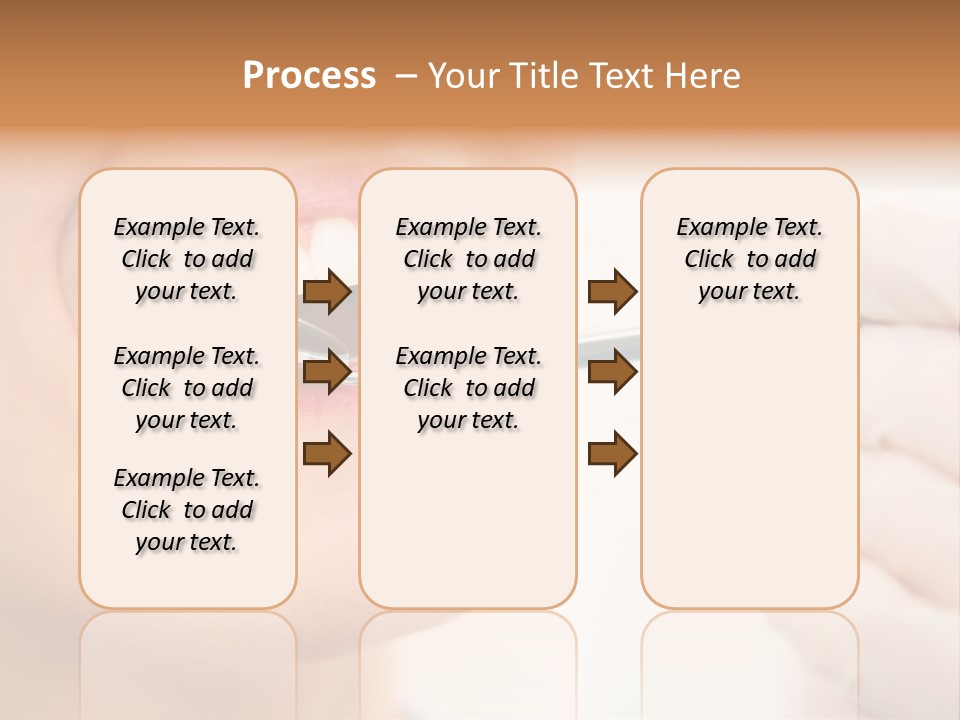 Process – Your Title Text Here

Example Text. Click to add your text.

Example Text. Click to add your text.

Example Text. Click to add your text.

Example Text. Click to add your text.

Example Text. Click to add your text.

Example Text. Click to add your text.